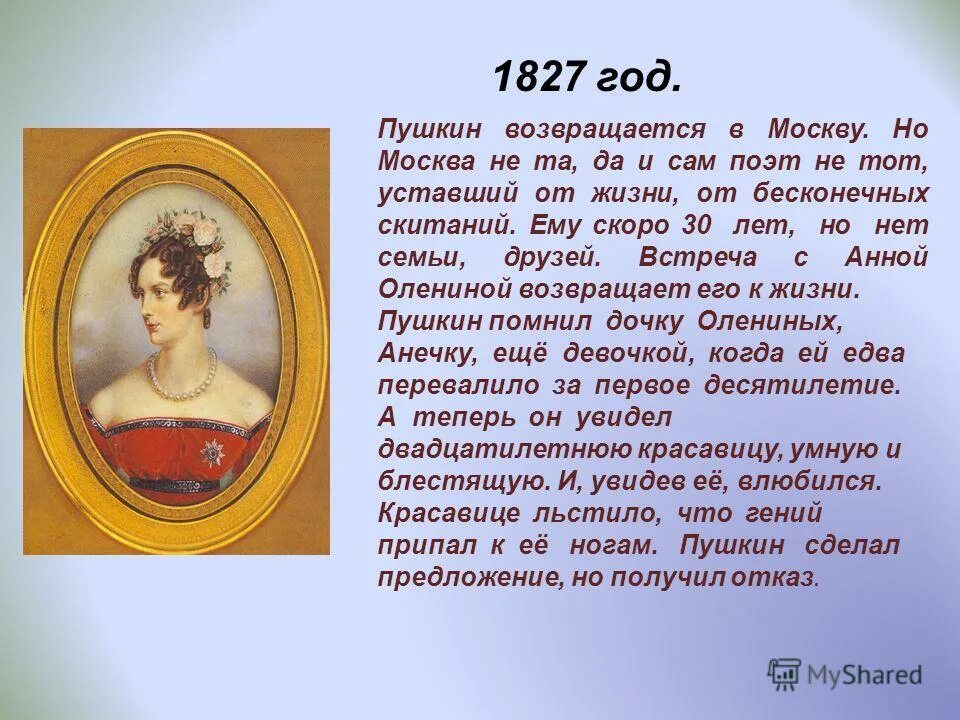 1827 год.

Пушкин возвращается в Москву. Но Москва не та, да и сам поэт не тот, уставший от жизни, от бесконечных скитаний. Ему скоро 30 лет, но нет семьи, друзей. Встреча с Анной Олениной возвращает его к жизни.
Пушкин помнил дочку Олениных, Анечку, ещё девочкой, когда ей едва перевалило за первое десятилетие. А теперь он увидел двадцатилетнюю красавицу, умную и блестящую. И, увидев её, влюбился. Красавице льстило, что гений припал к её ногам. Пушкин сделал предложение, но получил отказ.

MyShared